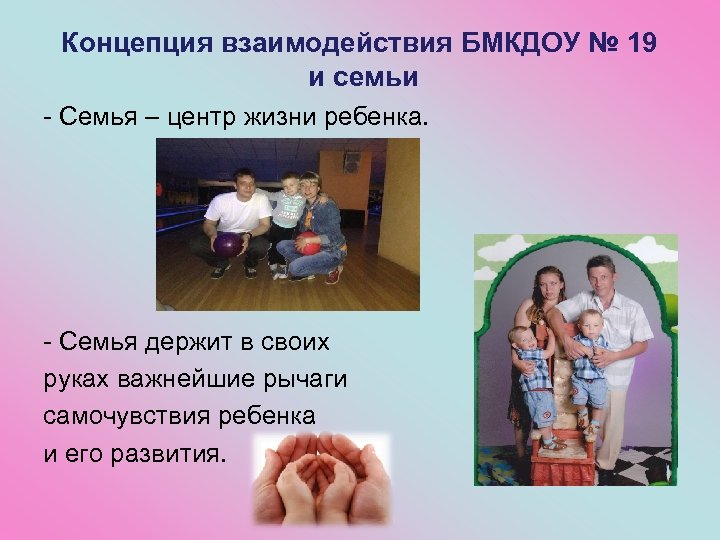 Концепция взаимодействия БМКДОУ № 19 и семьи

- Семья – центр жизни ребенка.

- Семья держит в своих руках важнейшие рычаги самочувствия ребенка и его развития.